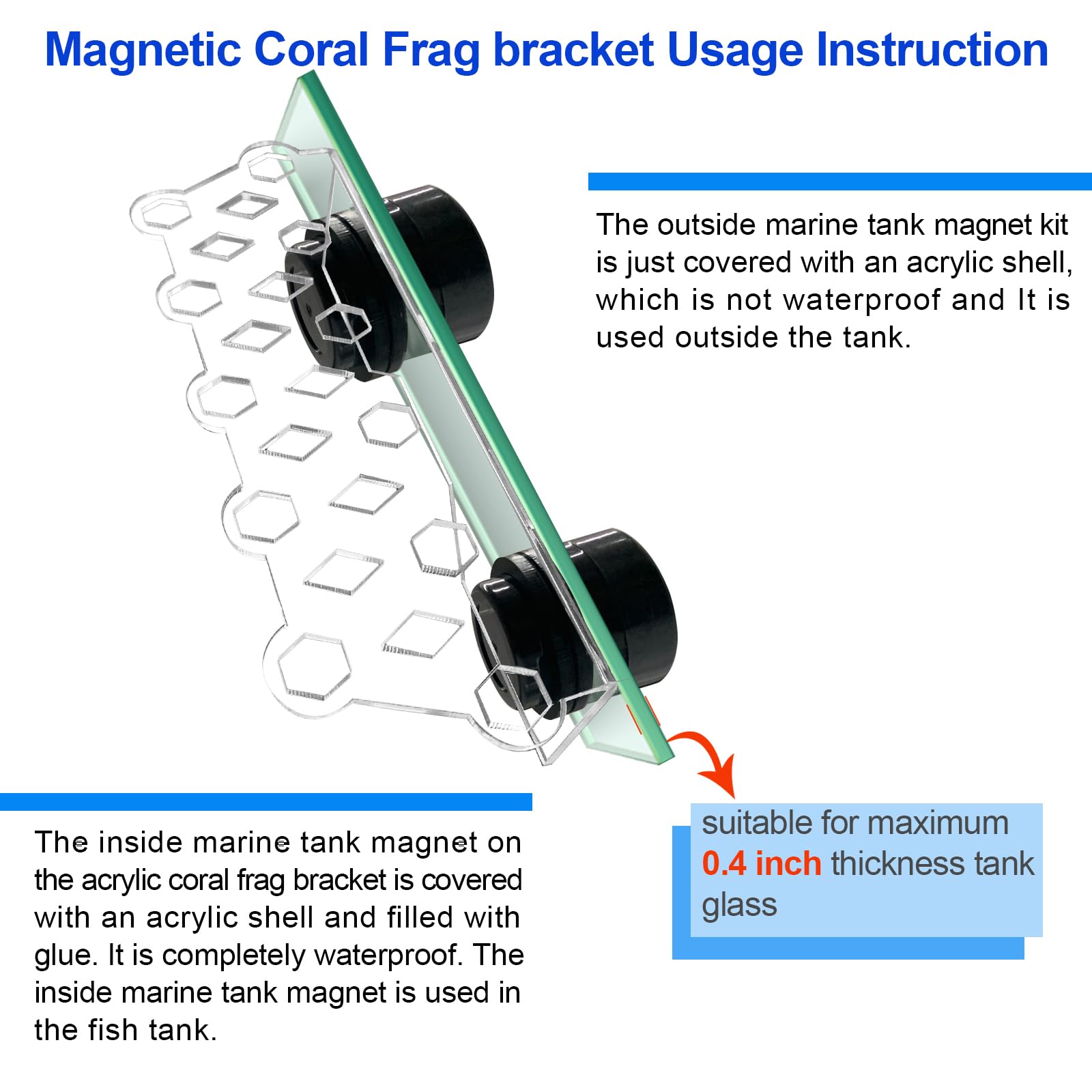 Magnetic Coral Frag bracket Usage Instruction

The outside marine tank magnet kit is just covered with an acrylic shell, which is not waterproof and It is used outside the tank.

The inside marine tank magnet on the acrylic coral frag bracket is covered with an acrylic shell and filled with glue. It is completely waterproof. The inside marine tank magnet is used in the fish tank.

suitable for maximum 0.4 inch thickness tank glass